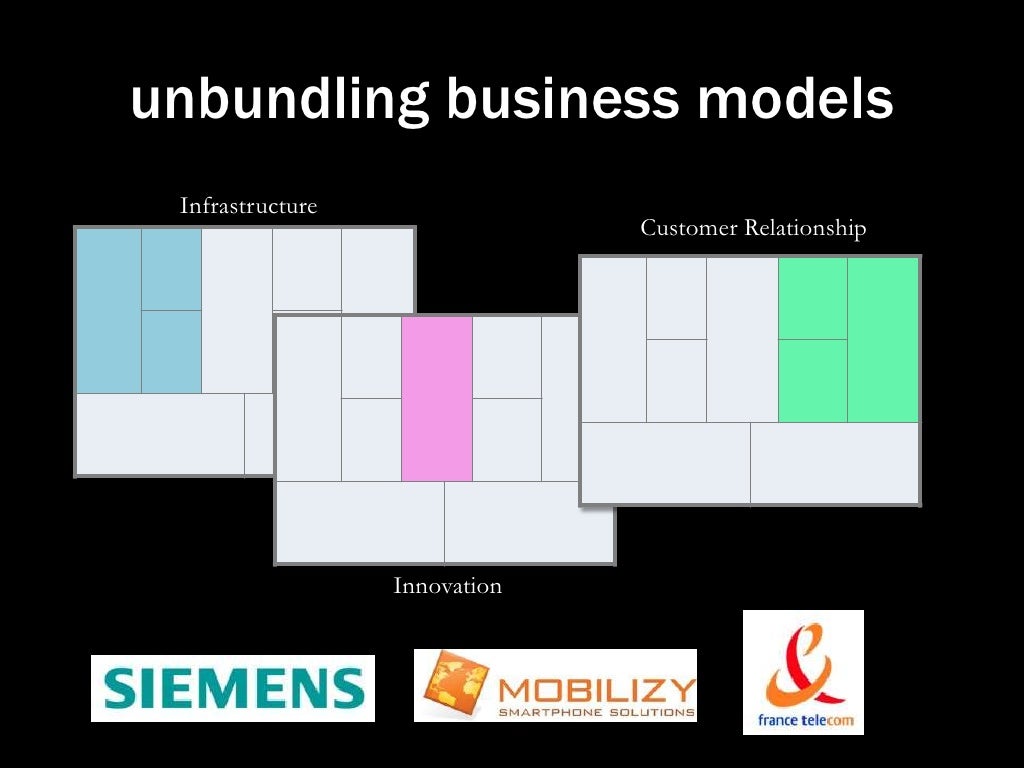 unbundling business models

Infrastructure

Customer Relationship

Innovation

SIEMENS

MOBILIZY
SMARTPHONE SOLUTIONS

france telecom